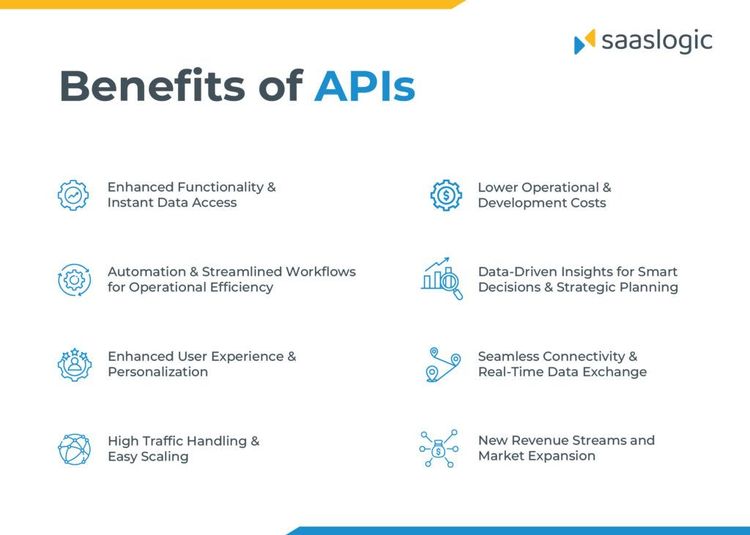 saaslogic

Benefits of APIs

Enhanced Functionality & Instant Data Access

Automation & Streamlined Workflows for Operational Efficiency

Enhanced User Experience & Personalization

High Traffic Handling & Easy Scaling

Lower Operational & Development Costs

Data-Driven Insights for Smart Decisions & Strategic Planning

Seamless Connectivity & Real-Time Data Exchange

New Revenue Streams and Market Expansion